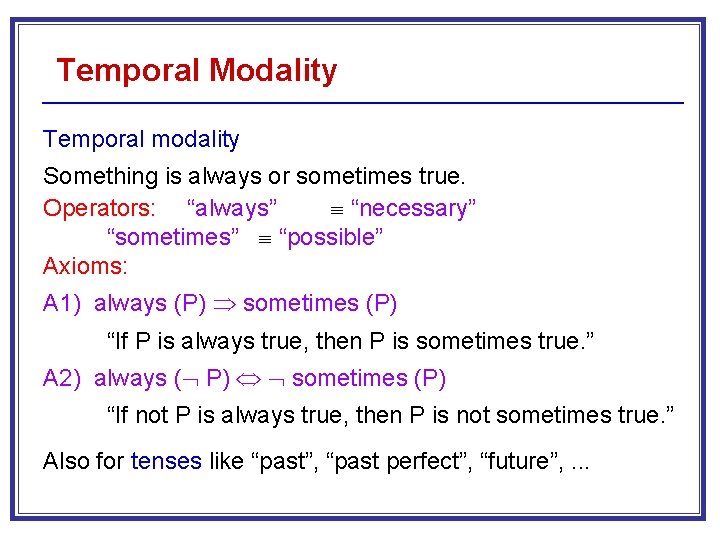 Temporal Modality

Temporal modality

Something is always or sometimes true.

Operators: “always” $\equiv$ “necessary”
“sometimes” $\equiv$ “possible”

Axioms:

A1) always (P) $\Rightarrow$ sometimes (P)

“If P is always true, then P is sometimes true.”

A2) always ($\neg$ P) $\Leftrightarrow$ $\neg$ sometimes (P)

“If not P is always true, then P is not sometimes true.”

Also for tenses like “past”, “past perfect”, “future”, ...